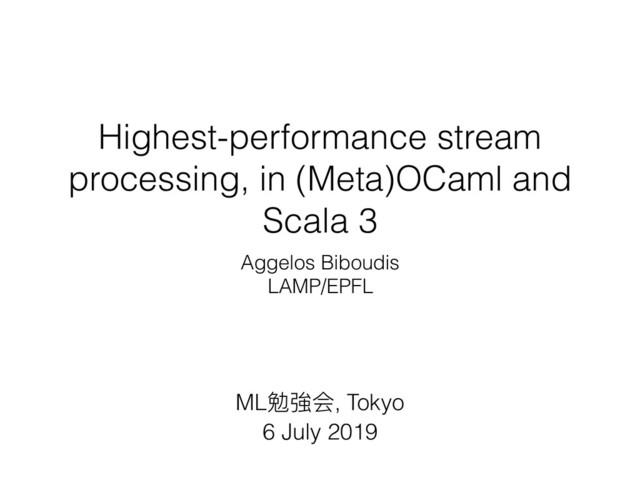 Highest-performance stream processing, in (Meta)OCaml and Scala 3

Aggelos Biboudis
LAMP/EPFL

ML勉強会, Tokyo
6 July 2019